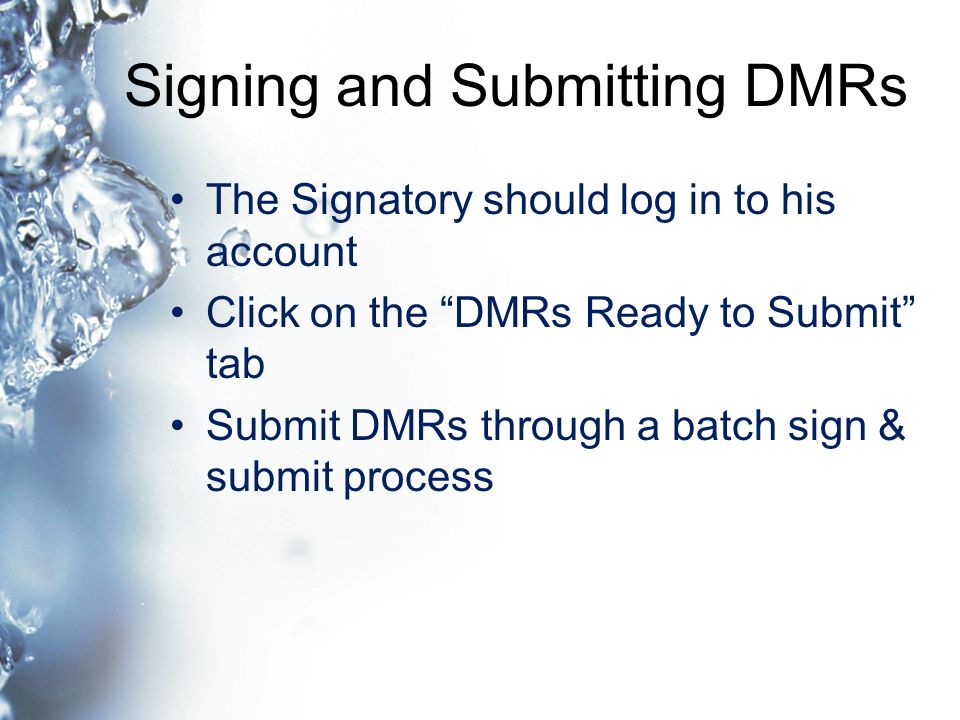 Signing and Submitting DMRs

• The Signatory should log in to his account
• Click on the “DMRs Ready to Submit” tab
• Submit DMRs through a batch sign & submit process